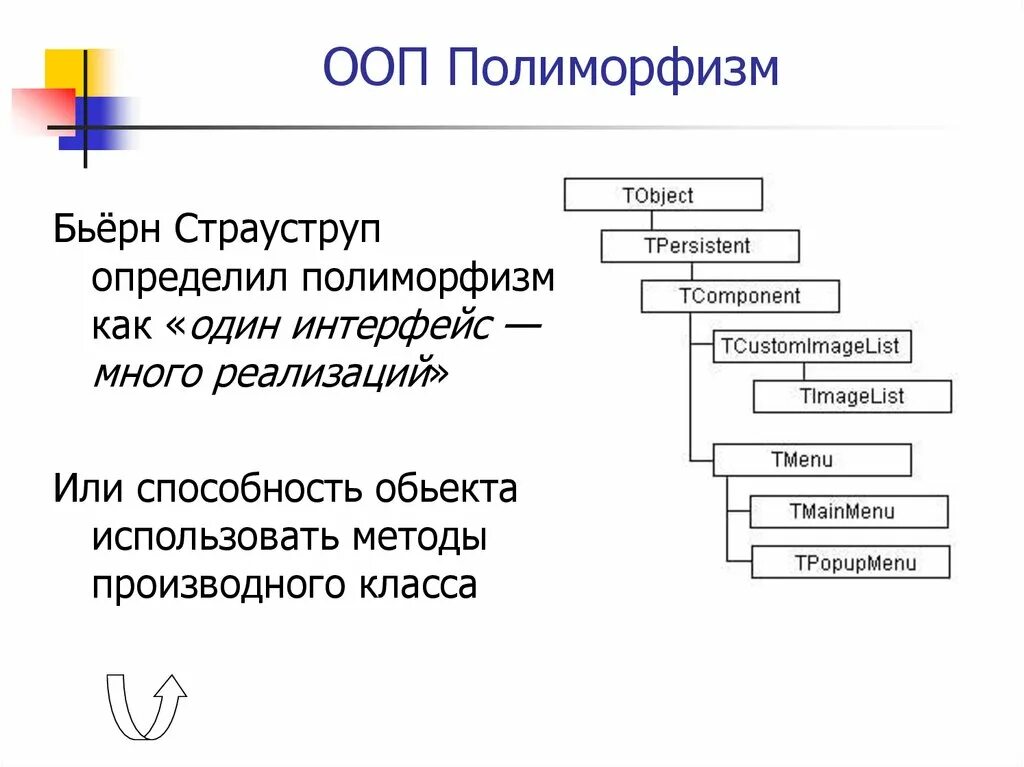 ООП Полиморфизм

Бьёрн Страуструп определил полиморфизм как «один интерфейс — много реализаций»

Или способность обьекта использовать методы производного класса

TObject
TPersistent
TComponent
TCustomImageList
TImageList
TMenu
TMainMenu
TPopupMenu